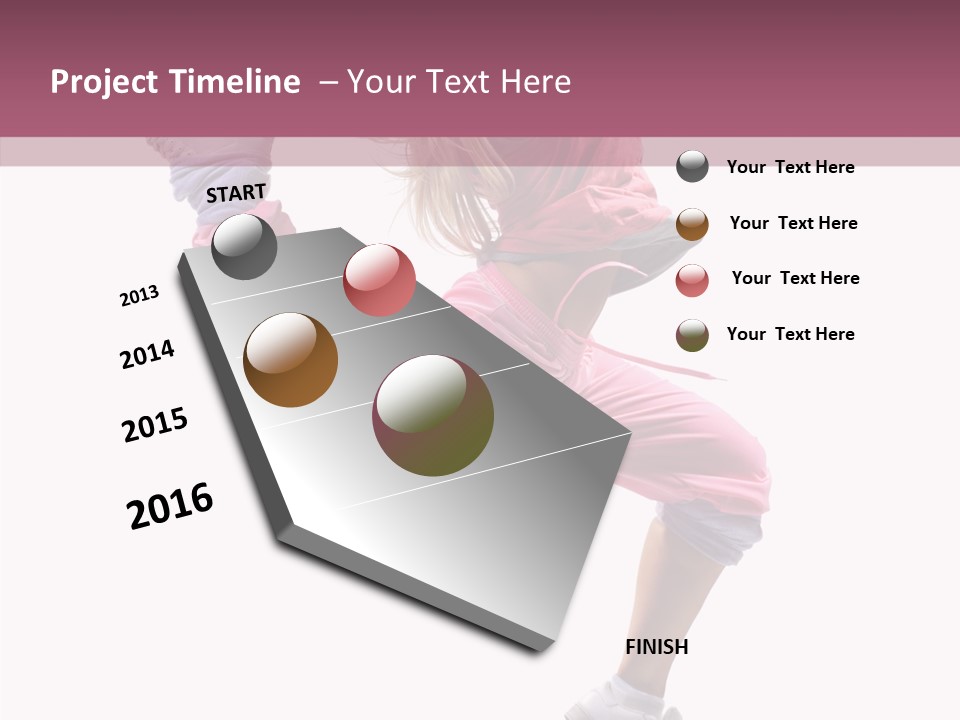 Project Timeline – Your Text Here

START

2013

2014

2015

2016

FINISH

Your Text Here

Your Text Here

Your Text Here

Your Text Here